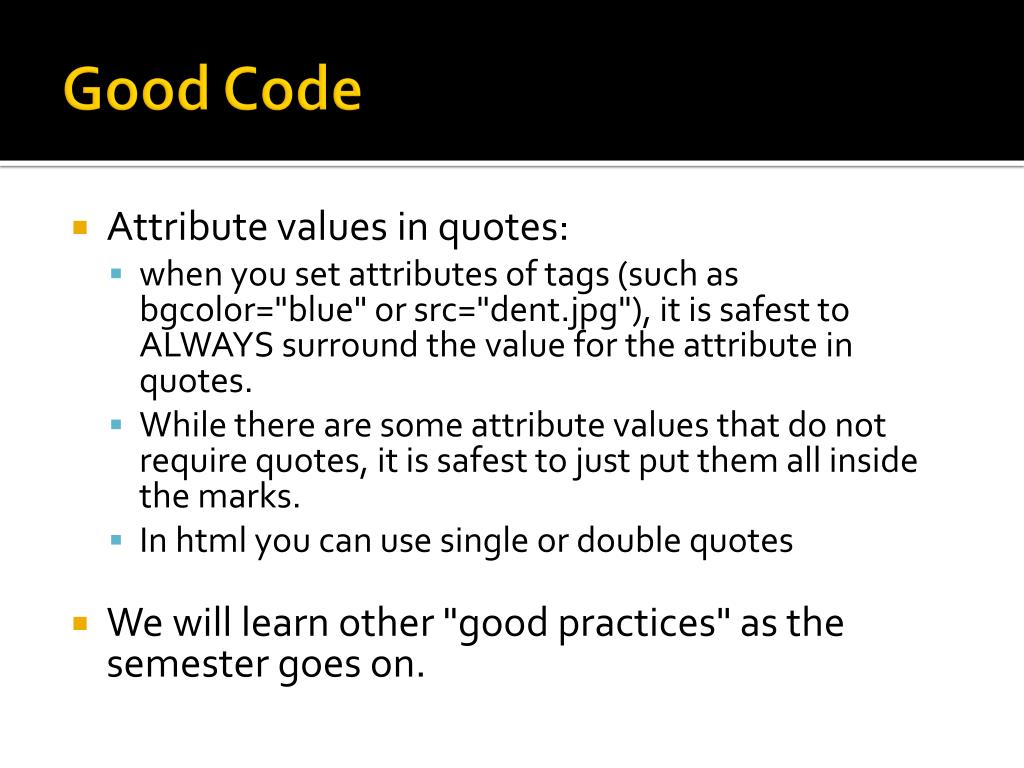 Good Code

Attribute values in quotes:

when you set attributes of tags (such as bgcolor="blue" or src="dent.jpg"), it is safest to ALWAYS surround the value for the attribute in quotes.

While there are some attribute values that do not require quotes, it is safest to just put them all inside the marks.

In html you can use single or double quotes

We will learn other "good practices" as the semester goes on.